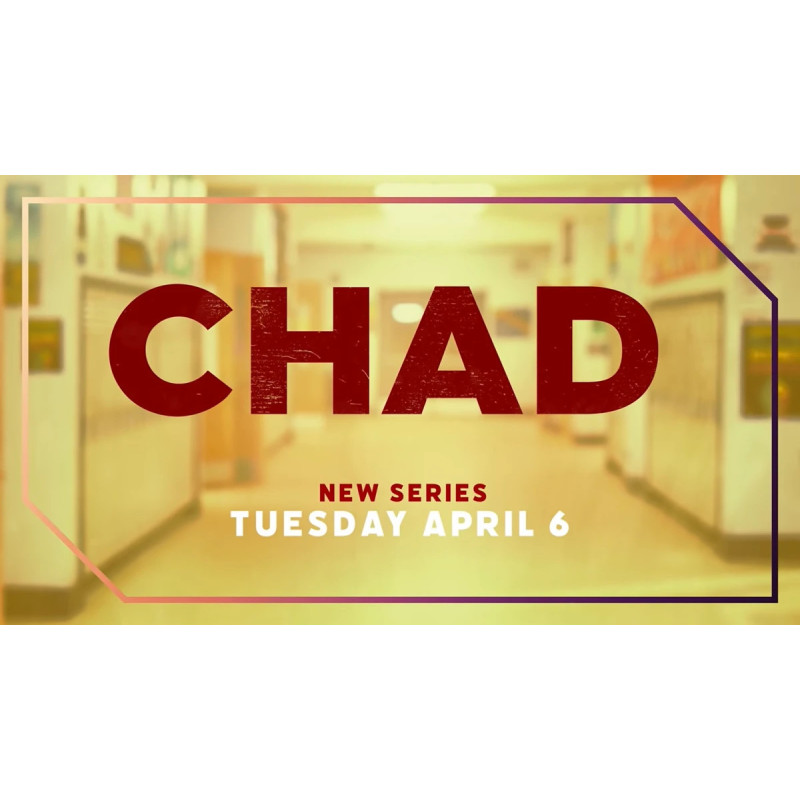 CHAD

NEW SERIES
TUESDAY APRIL 6